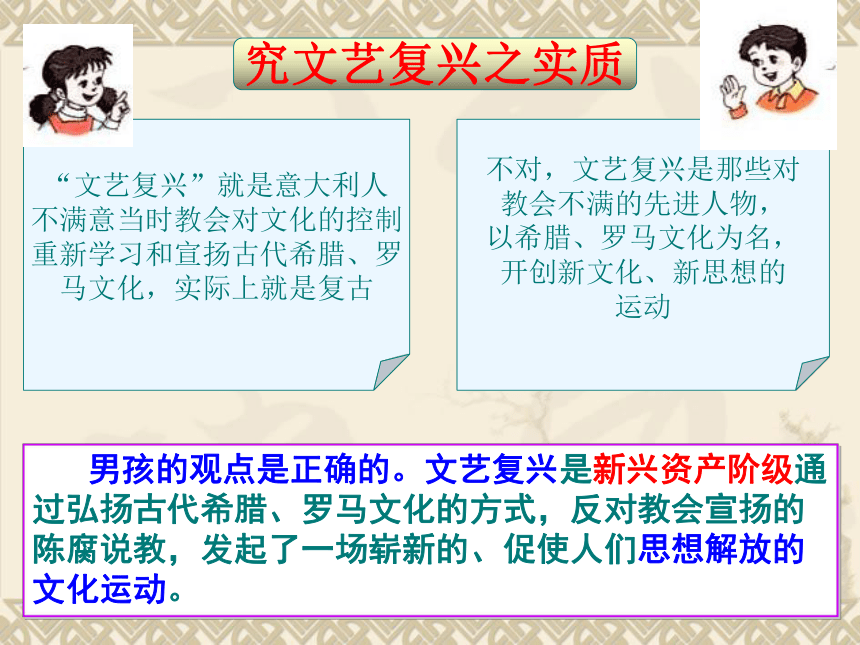 究文艺复兴之实质

“文艺复兴”就是意大利人不满意当时教会对文化的控制重新学习和宣扬古代希腊、罗马文化，实际上就是复古

不对，文艺复兴是那些对教会不满的先进人物，以希腊、罗马文化为名，开创新文化、新思想的运动

男孩的观点是正确的。文艺复兴是新兴资产阶级通过弘扬古代希腊、罗马文化的方式，反对教会宣扬的陈腐说教，发起了一场崭新的、促使人们思想解放的文化运动。